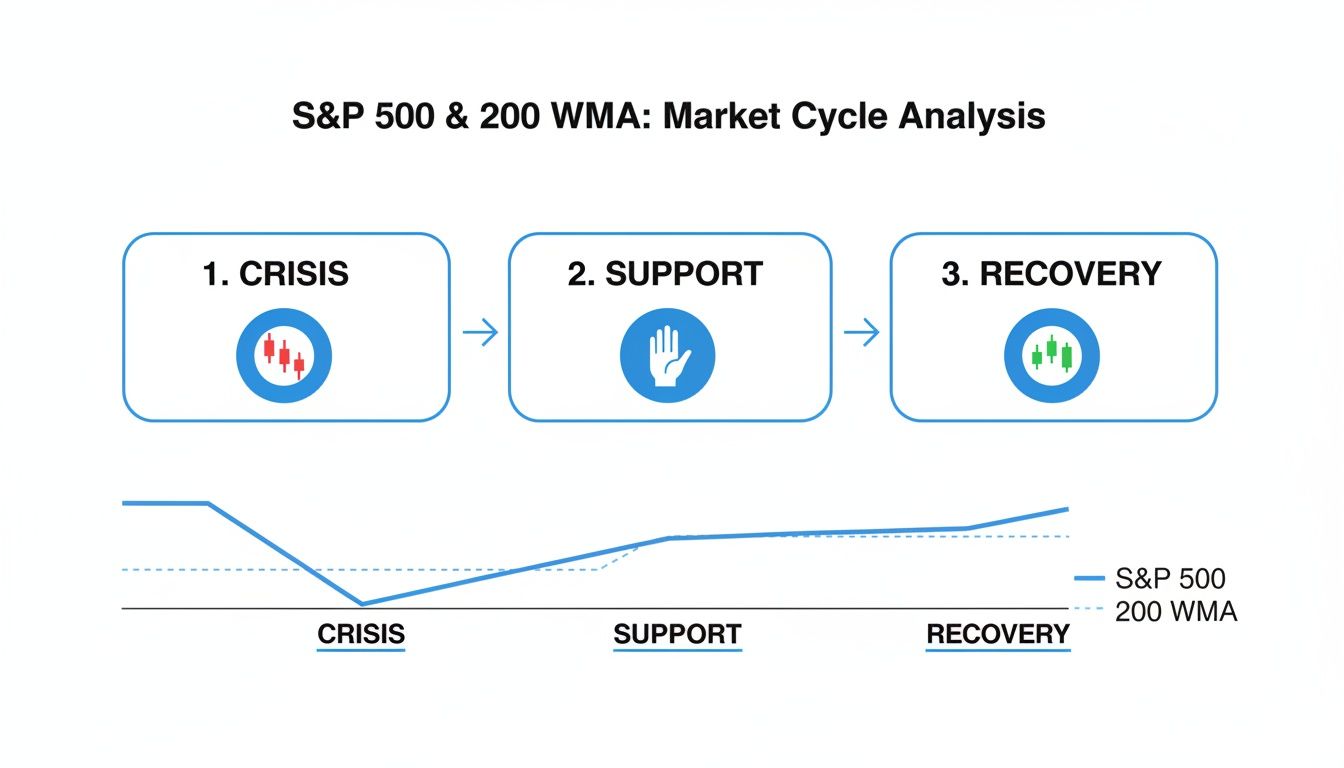 S&P 500 & 200 WMA: Market Cycle Analysis

1. CRISIS

2. SUPPORT

3. RECOVERY

S&P 500
200 WMA

CRISIS
SUPPORT
RECOVERY